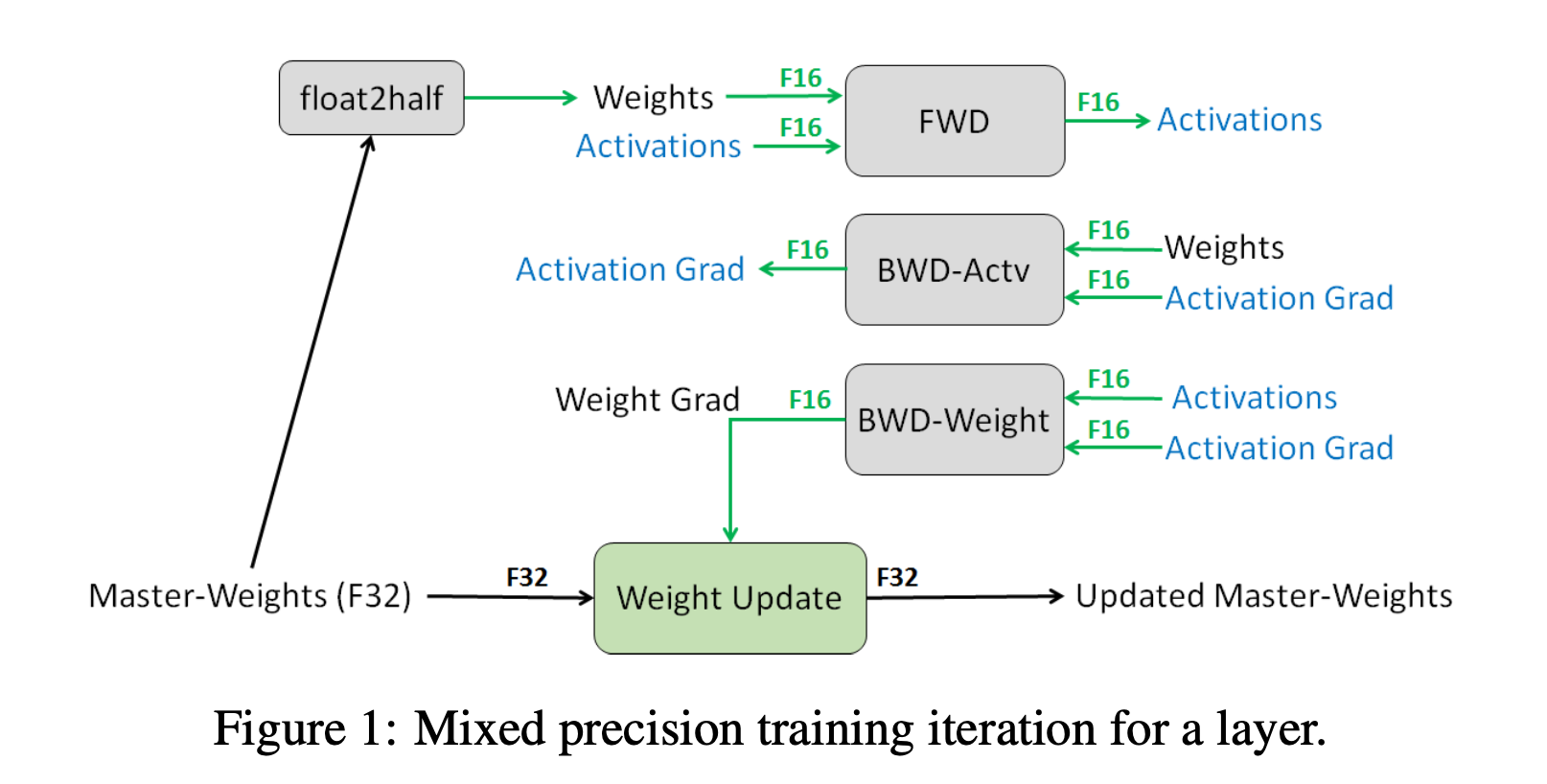 float2half

Weights F16

Activations F16

FWD

F16 Activations

Activation Grad F16

BWD-Actv

F16 Weights

F16 Activation Grad

Weight Grad F16

BWD-Weight

F16 Activations

F16 Activation Grad

Master-Weights (F32) F32

Weight Update

F32 Updated Master-Weights

Figure 1: Mixed precision training iteration for a layer.